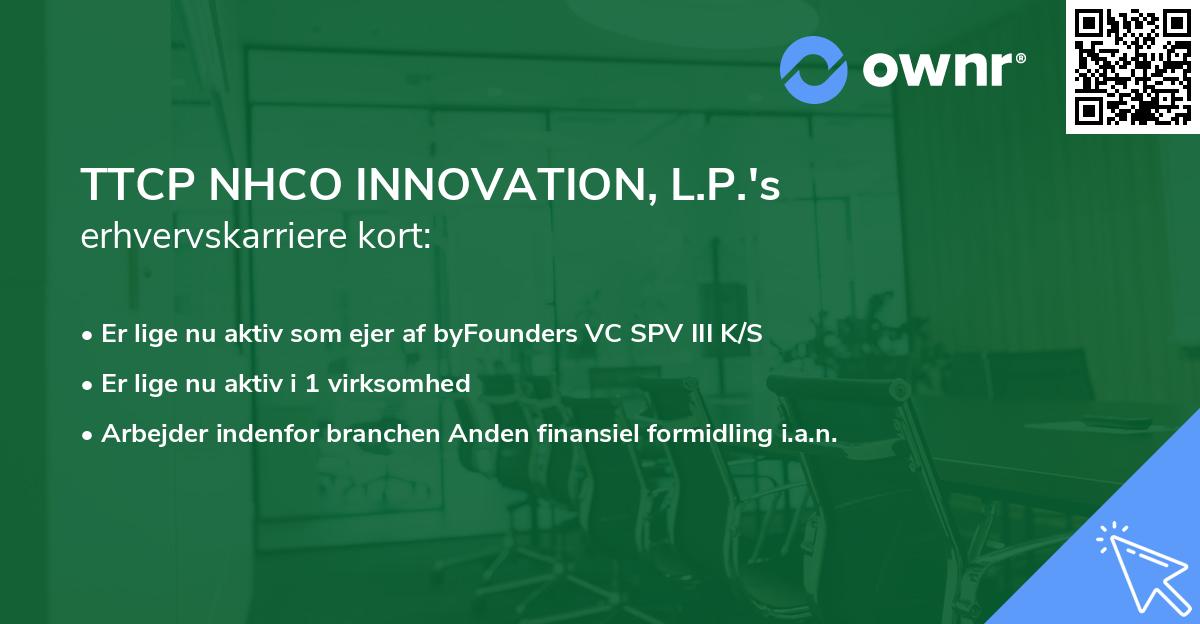 ownr®

TTCP NHCO INNOVATION, L.P.'s
erhvervskarriere kort:

• Er lige nu aktiv som ejer af byFounders VC SPV III K/S
• Er lige nu aktiv i 1 virksomhed
• Arbejder indenfor branchen Anden finansiel formidling i.a.n.